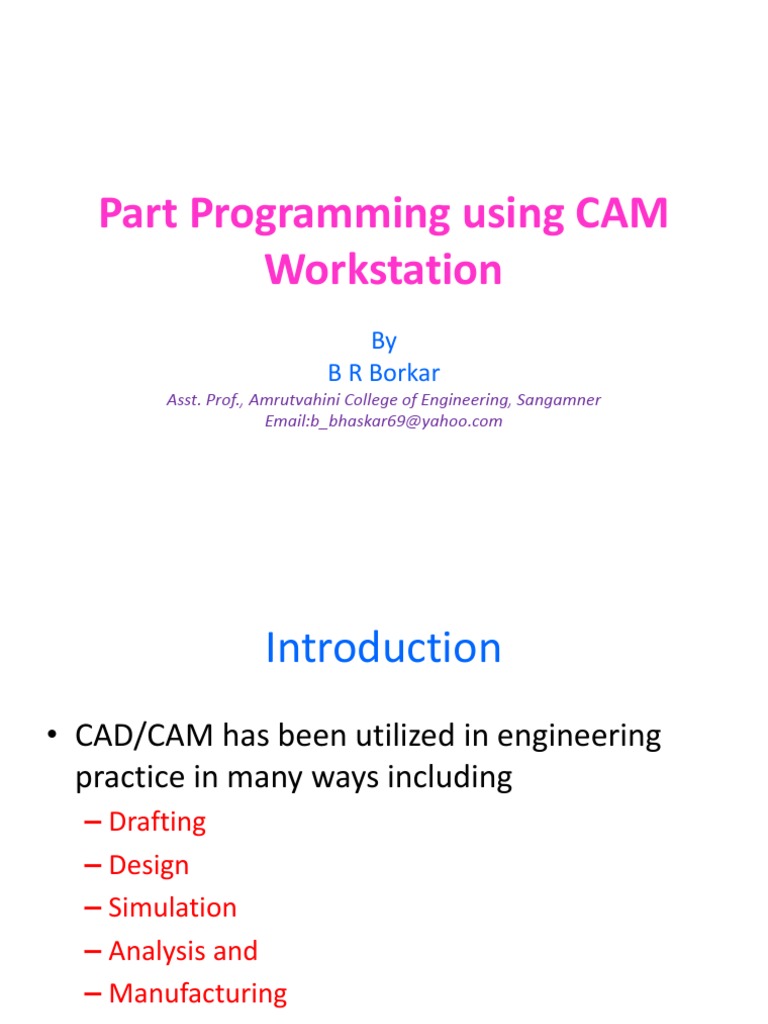 Part Programming using CAM Workstation

By
B R Borkar
Asst. Prof., Amrutvahini College of Engineering, Sangamner
Email:b_bhaskar69@yahoo.com

Introduction

• CAD/CAM has been utilized in engineering practice in many ways including
– Drafting
– Design
– Simulation
– Analysis and
– Manufacturing